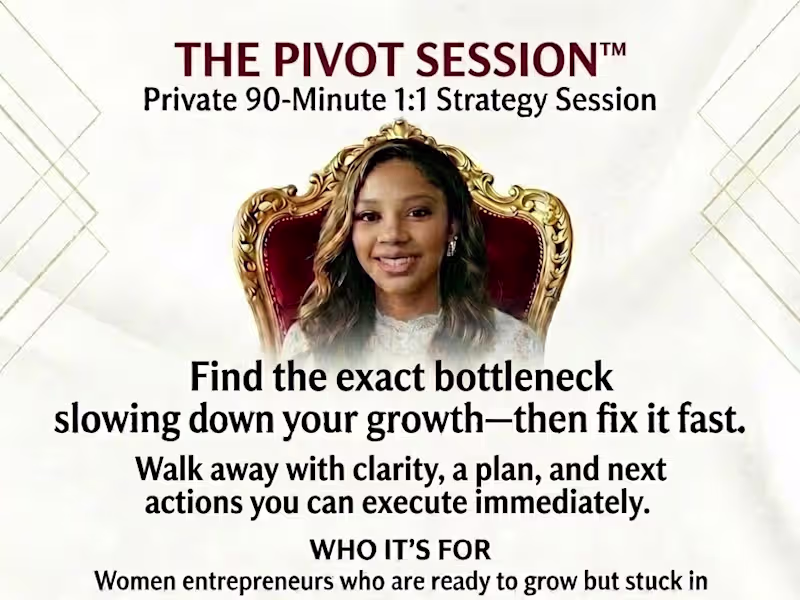 THE PIVOT SESSION™
Private 90-Minute 1:1 Strategy Session

Find the exact bottleneck slowing down your growth—then fix it fast.

Walk away with clarity, a plan, and next actions you can execute immediately.

WHO IT'S FOR
Women entrepreneurs who are ready to grow but stuck in